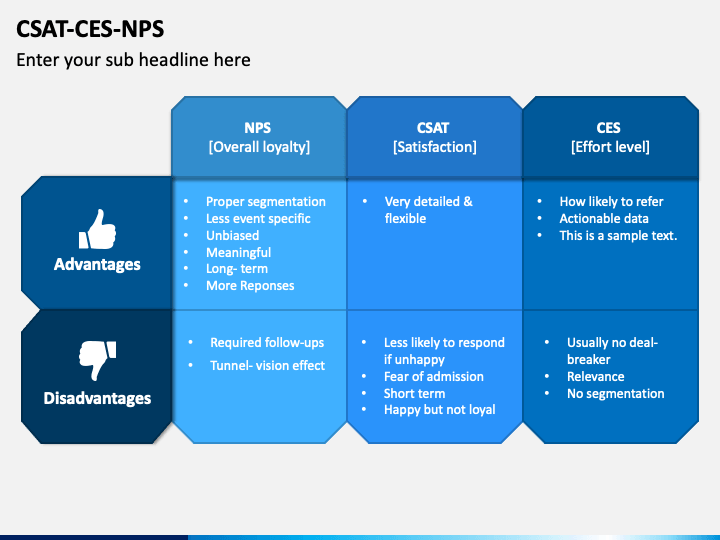 CSAT-CES-NPS

Enter your sub headline here

| | NPS [Overall loyalty] | CSAT [Satisfaction] | CES [Effort level] |
|---|---|---|---|
| Advantages | • Proper segmentation • Less event specific • Unbiased • Meaningful • Long- term • More Reponses | • Very detailed & flexible | • How likely to refer • Actionable data • This is a sample text. |
| Disadvantages | • Required follow-ups • Tunnel- vision effect | • Less likely to respond if unhappy • Fear of admission • Short term • Happy but not loyal | • Usually no deal-breaker • Relevance • No segmentation |